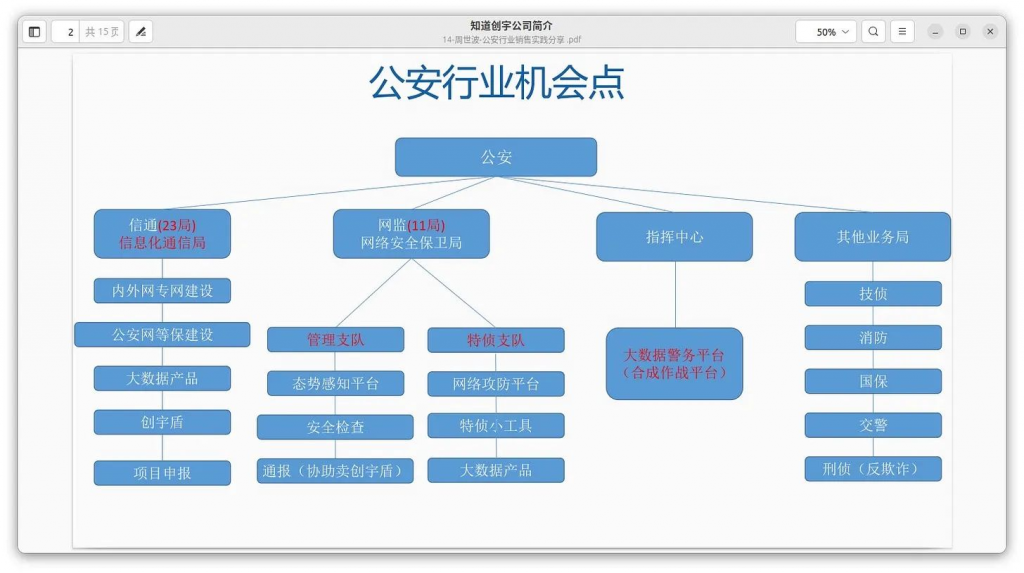 2 共 15 页

知道创宇公司简介
14-周世波-公安行业销售实践分享.pdf

50%

公安行业机会点

公安

信通(23局)
信息化通信局

内外网专网建设

公安网等保建设

大数据产品

创宇盾

项目申报

网监(11局)
网络安全保卫局

管理支队

态势感知平台

安全检查

通报（协助卖创宇盾）

特侦支队

网络攻防平台

特侦小工具

大数据产品

指挥中心

大数据警务平台
（合成作战平台）

其他业务局

技侦

消防

国保

交警

刑侦（反欺诈）